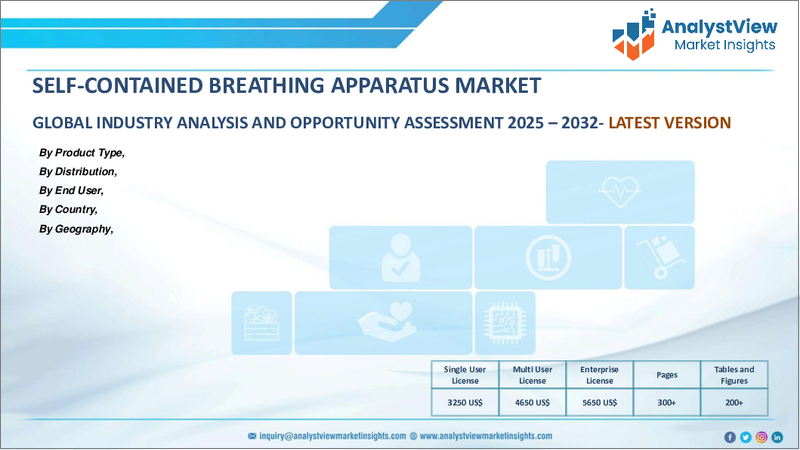 AnalystView
Market Insights

SELF-CONTAINED BREATHING APPARATUS MARKET

GLOBAL INDUSTRY ANALYSIS AND OPPORTUNITY ASSESSMENT 2025 – 2032- LATEST VERSION

By Product Type,
By Distribution,
By End User,
By Country,
By Geography,

| Single User License | Multi User License | Enterprise License | Pages | Tables and Figures |
|---|---|---|---|---|
| 3250 US$ | 4650 US$ | 5650 US$ | 300+ | 200+ |

inquiry@analystviewmarketinsights.com www.analystviewmarketinsights.com